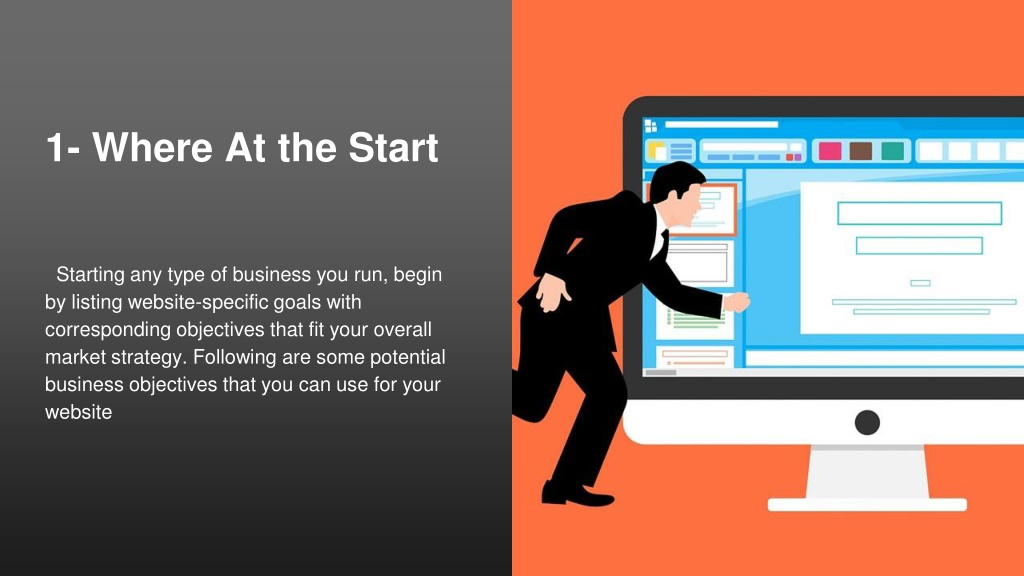 1- Where At the Start

Starting any type of business you run, begin by listing website-specific goals with corresponding objectives that fit your overall market strategy. Following are some potential business objectives that you can use for your website